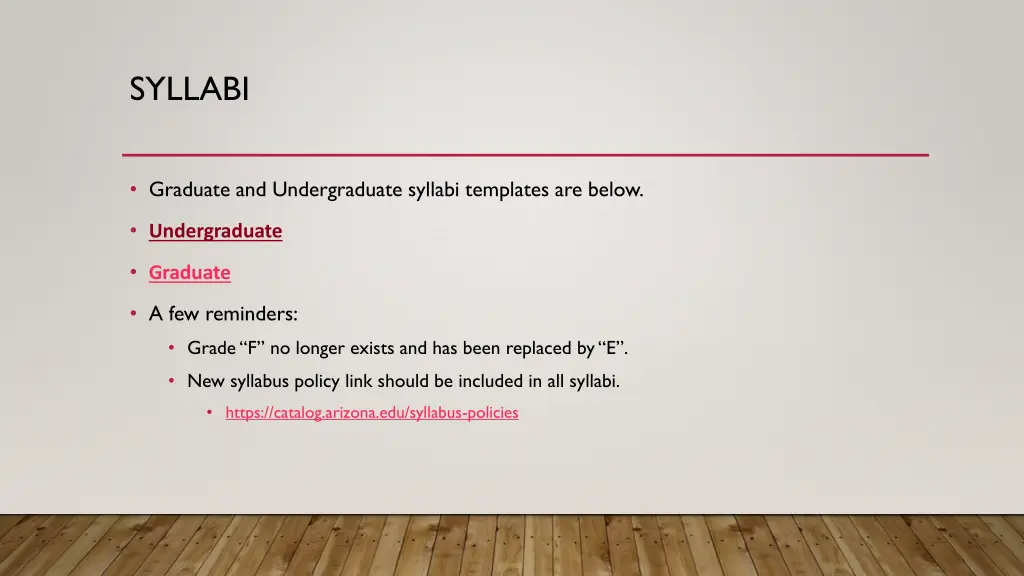 SYLLABI

• Graduate and Undergraduate syllabi templates are below.

• Undergraduate

• Graduate

• A few reminders:

• Grade "F" no longer exists and has been replaced by "E".

• New syllabus policy link should be included in all syllabi.

• https://catalog.arizona.edu/syllabus-policies